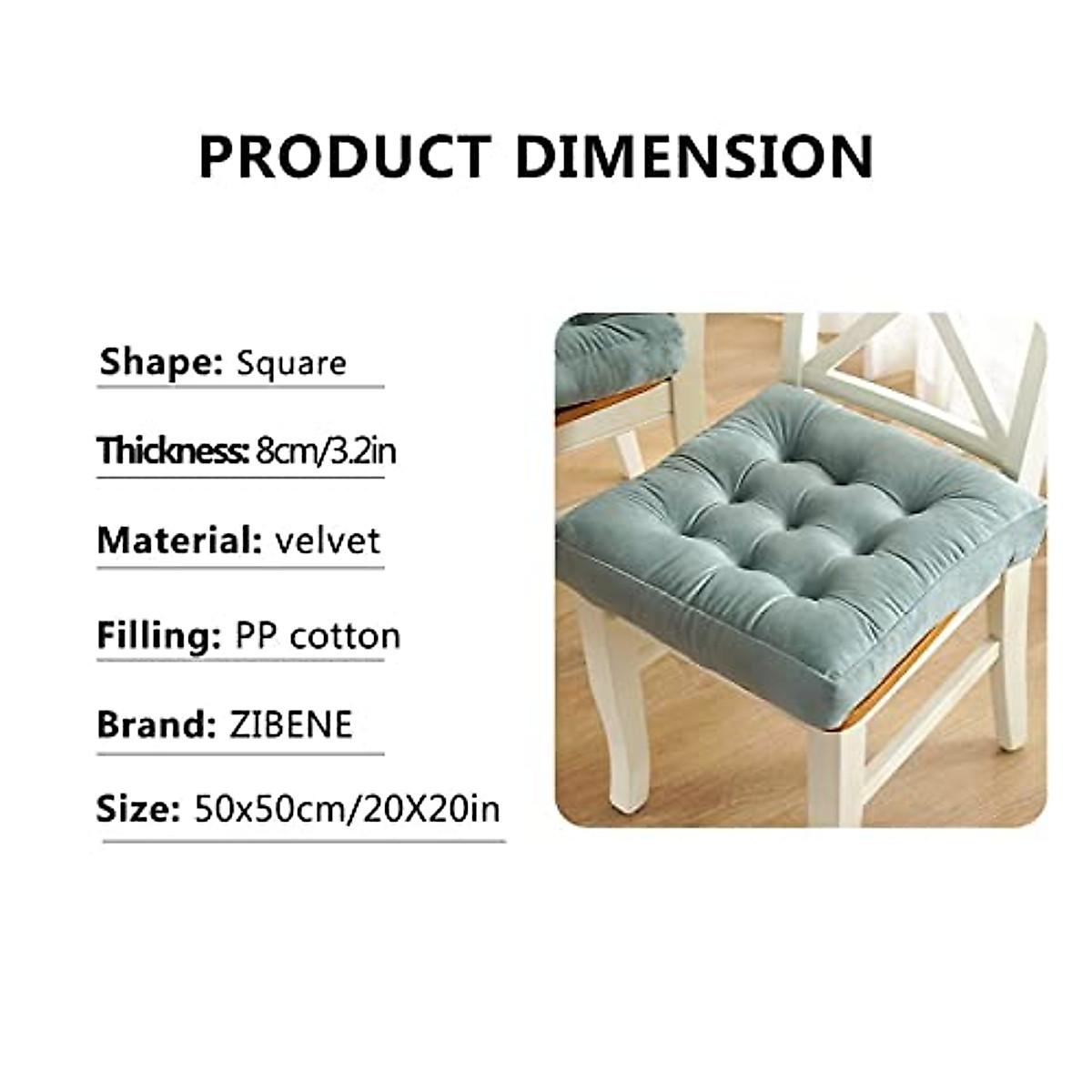 PRODUCT DIMENSION

Shape: Square

Thickness: 8cm/3.2in

Material: velvet

Filling: PP cotton

Brand: ZIBENE

Size: 50x50cm/20X20in